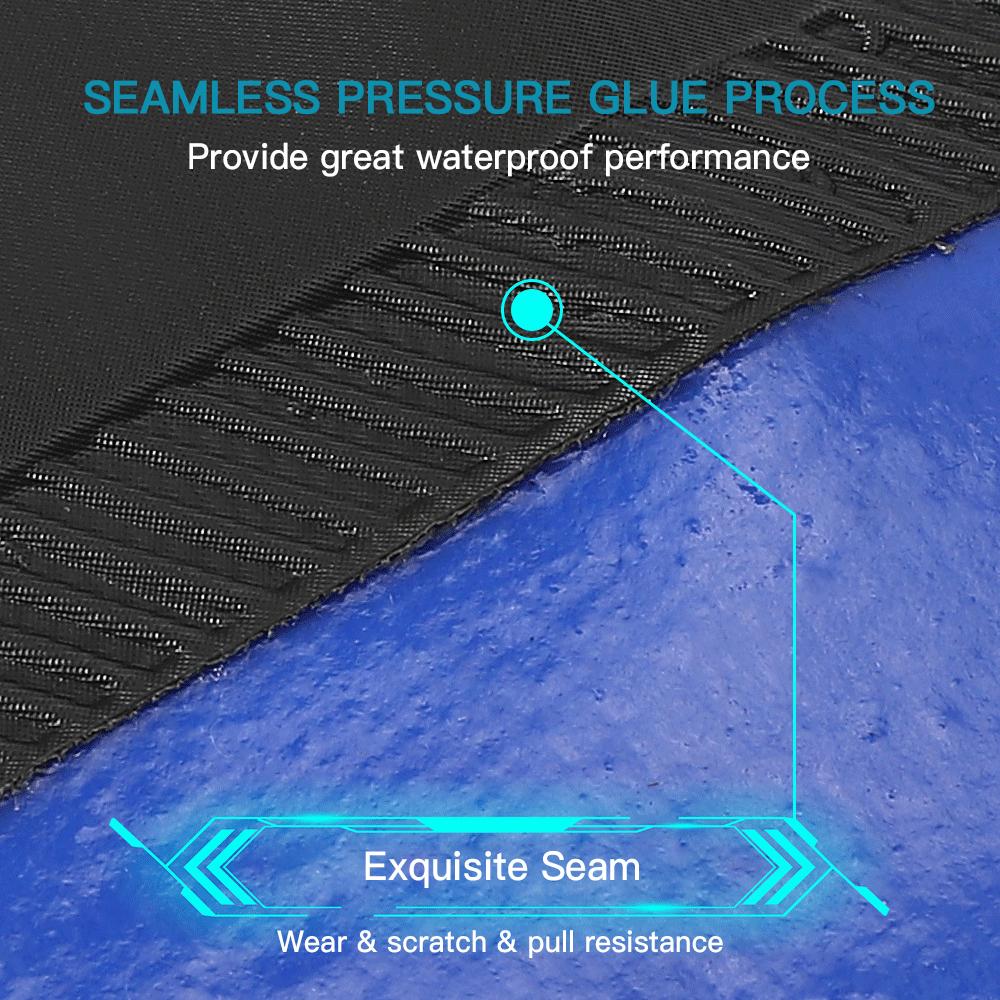 SEAMLESS PRESSURE GLUE PROCESS
Provide great waterproof performance

Exquisite Seam
Wear & scratch & pull resistance